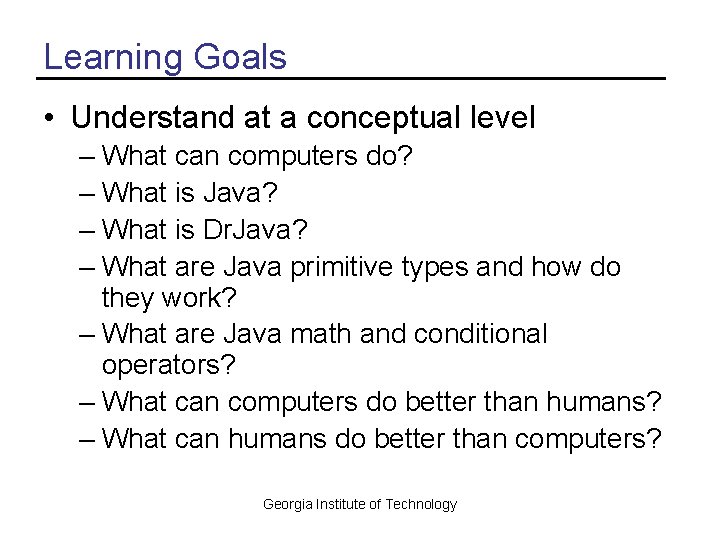 Learning Goals

• Understand at a conceptual level
– What can computers do?
– What is Java?
– What is DrJava?
– What are Java primitive types and how do they work?
– What are Java math and conditional operators?
– What can computers do better than humans?
– What can humans do better than computers?

Georgia Institute of Technology